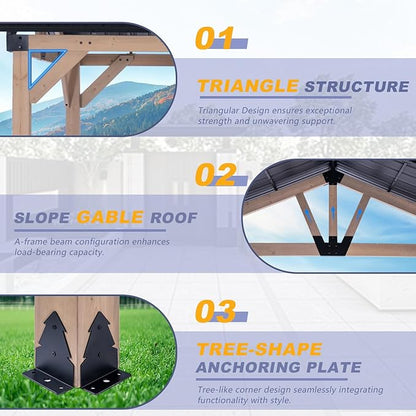 01

TRIANGLE STRUCTURE

Triangular Design ensures exceptional strength and unwavering support.

02

SLOPE GABLE ROOF

A-frame beam configuration enhances load-bearing capacity.

03

TREE-SHAPE ANCHORING PLATE

Tree-like corner design seamlessly integrating functionality with style.